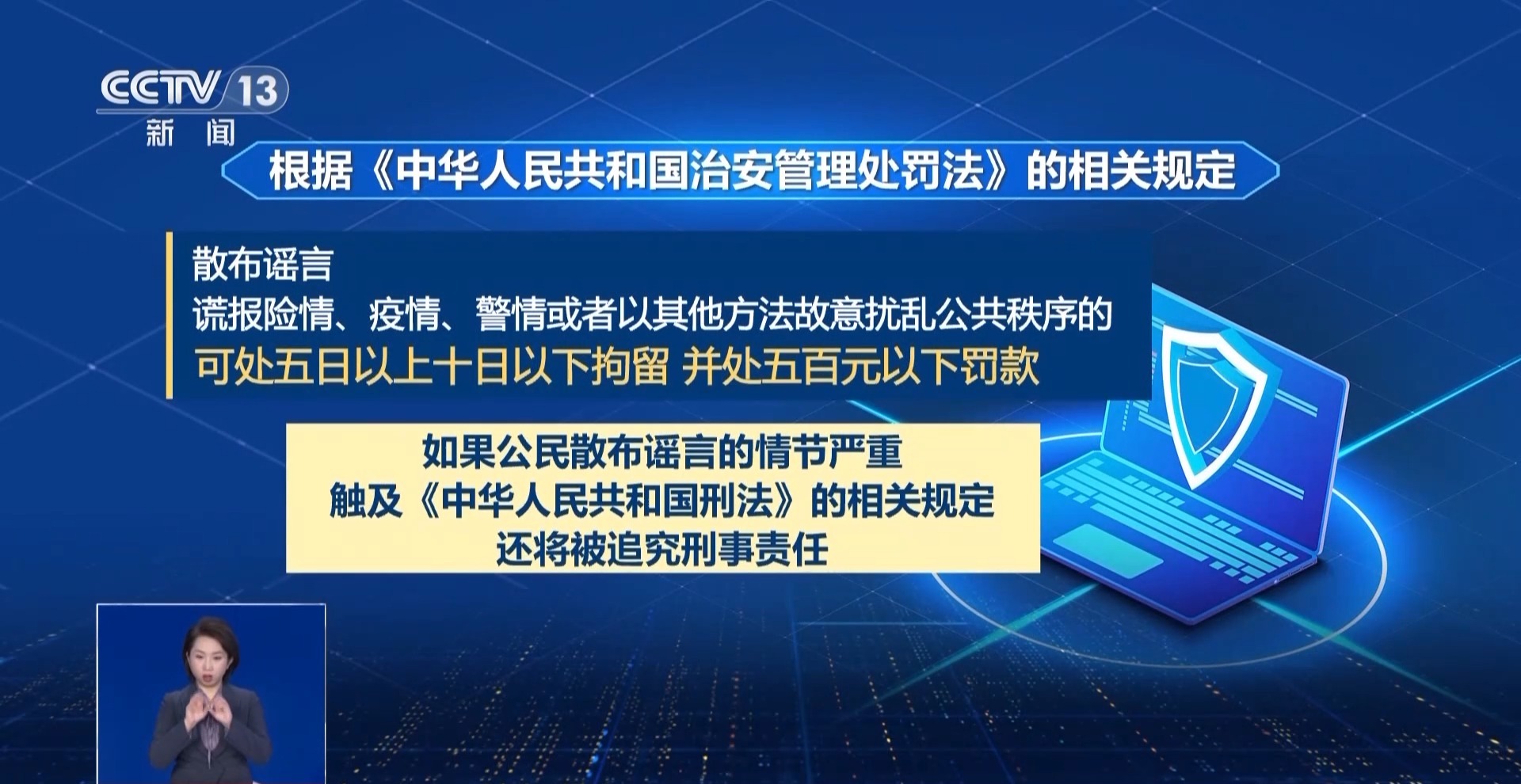 CCTV 13
新 闻

根据《中华人民共和国治安管理处罚法》的相关规定

散布谣言
谎报险情、疫情、警情或者以其他方法故意扰乱公共秩序的
可处五日以上十日以下拘留 并处五百元以下罚款

如果公民散布谣言的情节严重
触及《中华人民共和国刑法》的相关规定
还将被追究刑事责任